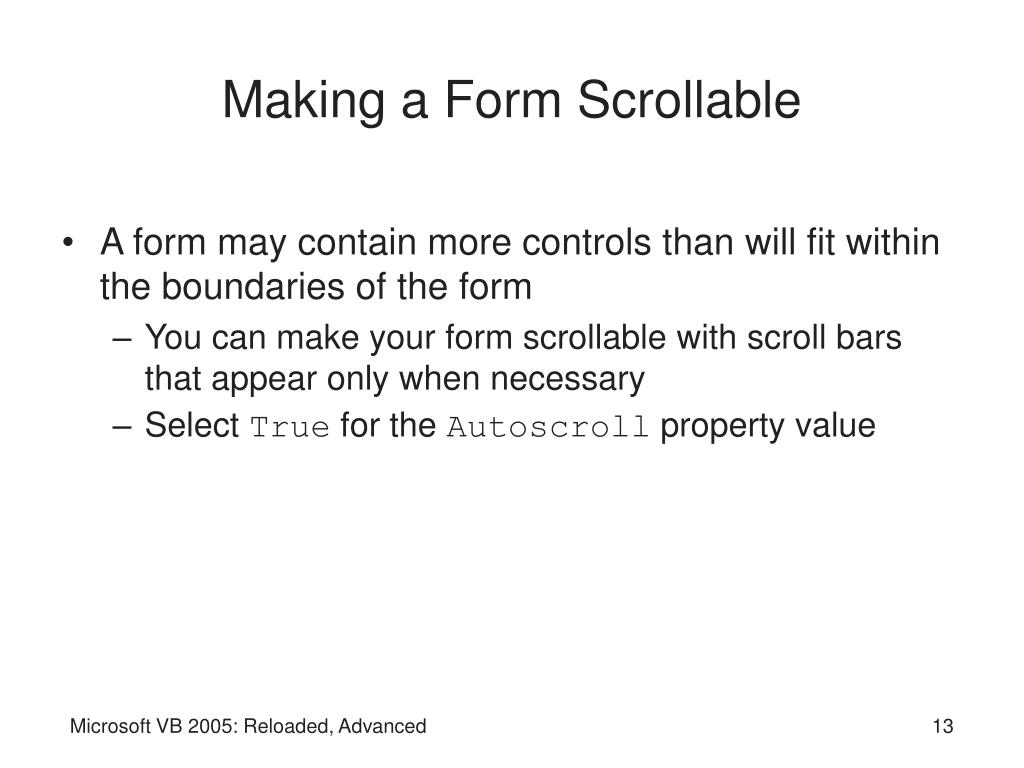 Making a Form Scrollable

• A form may contain more controls than will fit within the boundaries of the form

– You can make your form scrollable with scroll bars that appear only when necessary

– Select True for the Autoscroll property value

Microsoft VB 2005: Reloaded, Advanced

13